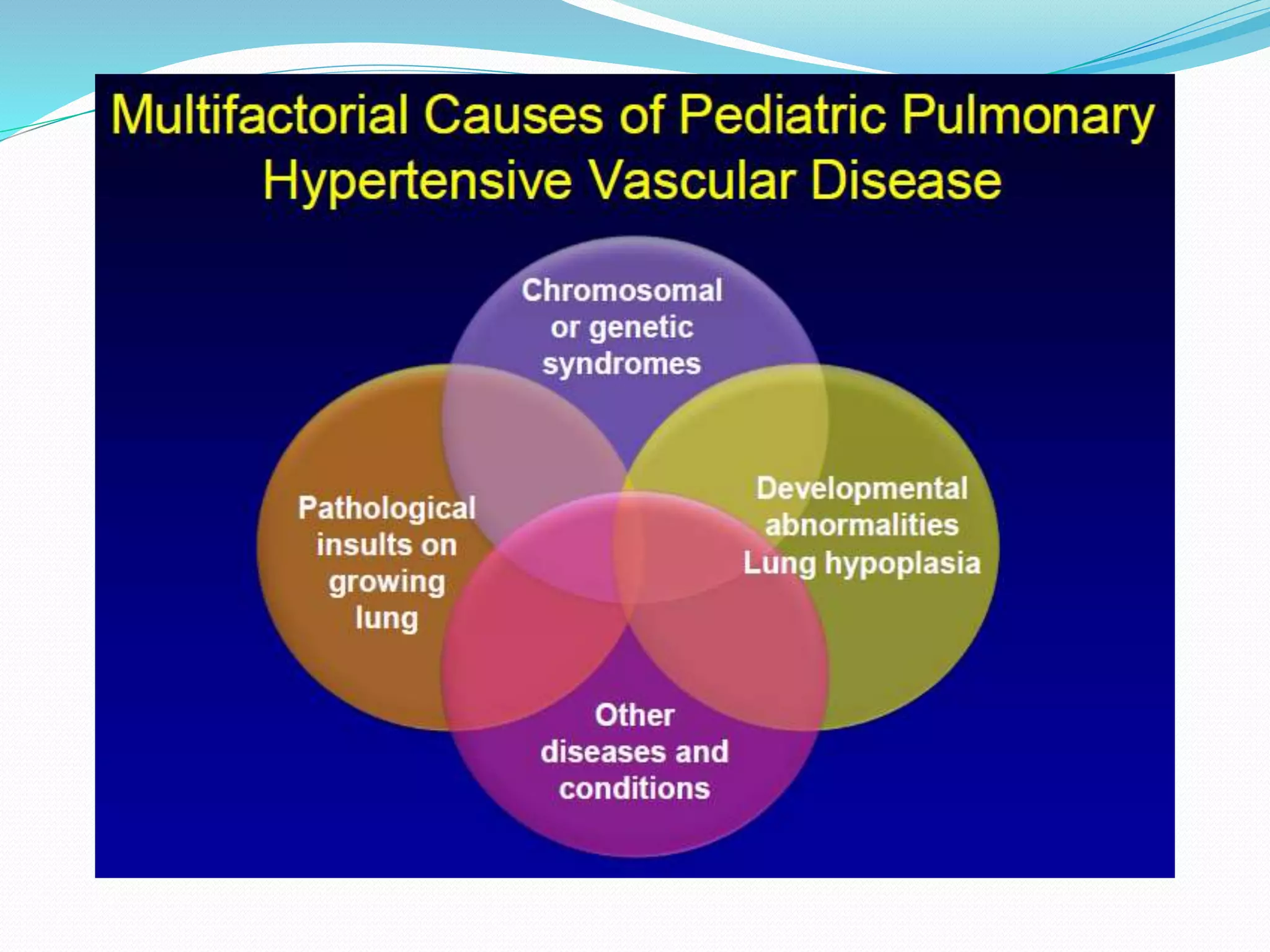 Multifactorial Causes of Pediatric Pulmonary Hypertensive Vascular Disease

Chromosomal or genetic syndromes

Pathological insults on growing lung

Developmental abnormalities
Lung hypoplasia

Other diseases and conditions